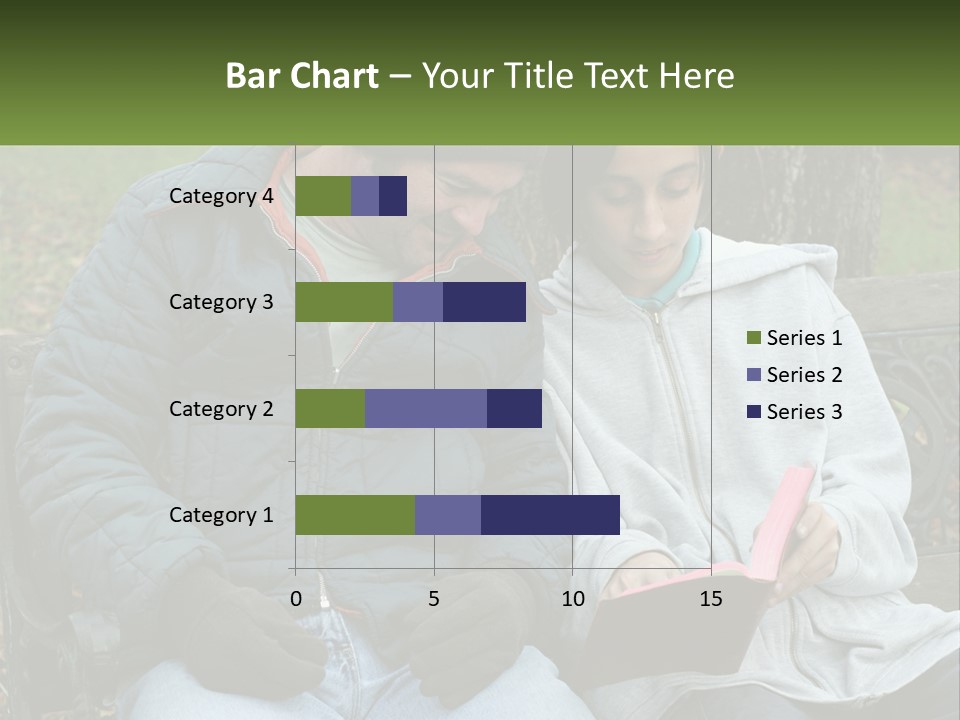 Bar Chart – Your Title Text Here

Category 4

Category 3

Category 2

Category 1

0

5

10

15

Series 1

Series 2

Series 3